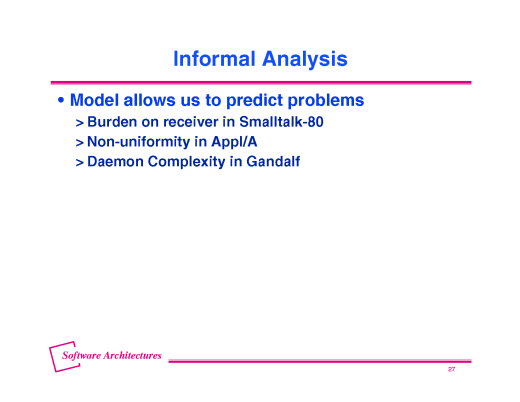 Informal Analysis

• Model allows us to predict problems
> Burden on receiver in Smalltalk-80
> Non-uniformity in Appl/A
> Daemon Complexity in Gandalf

Software Architectures

27